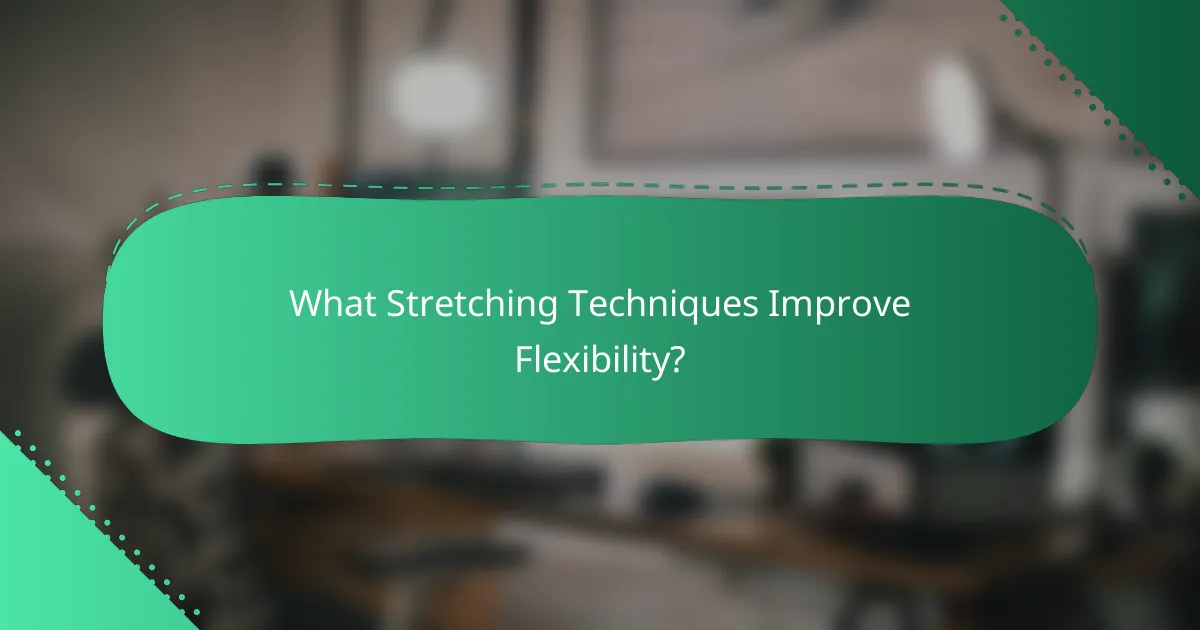 What Stretching Techniques Improve Flexibility?